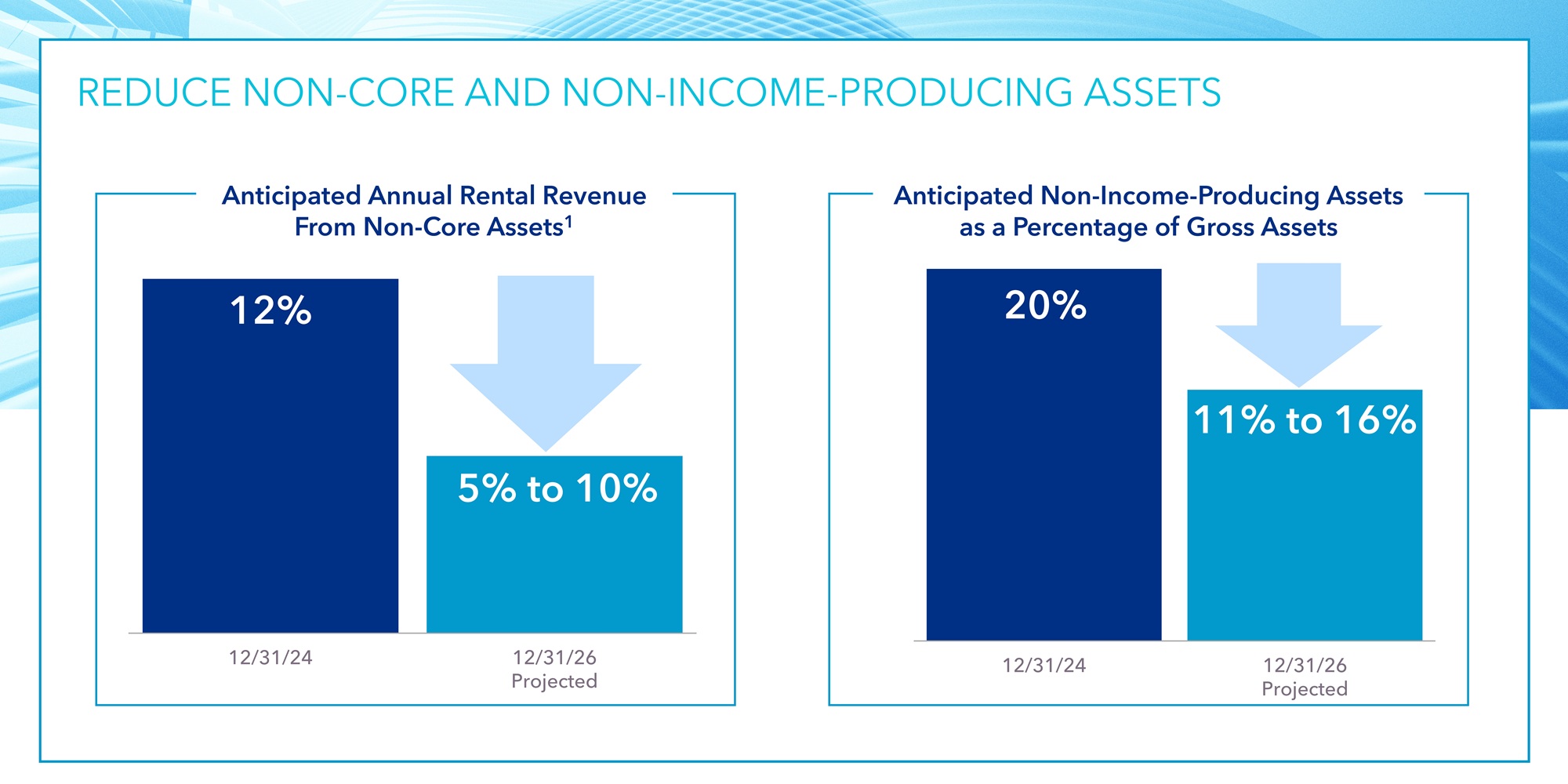 REDUCE NON-CORE AND NON-INCOME-PRODUCING ASSETS

Anticipated Annual Rental Revenue From Non-Core Assets$^1$

12%

5% to 10%

12/31/24

12/31/26 Projected

Anticipated Non-Income-Producing Assets as a Percentage of Gross Assets

20%

11% to 16%

12/31/24

12/31/26 Projected